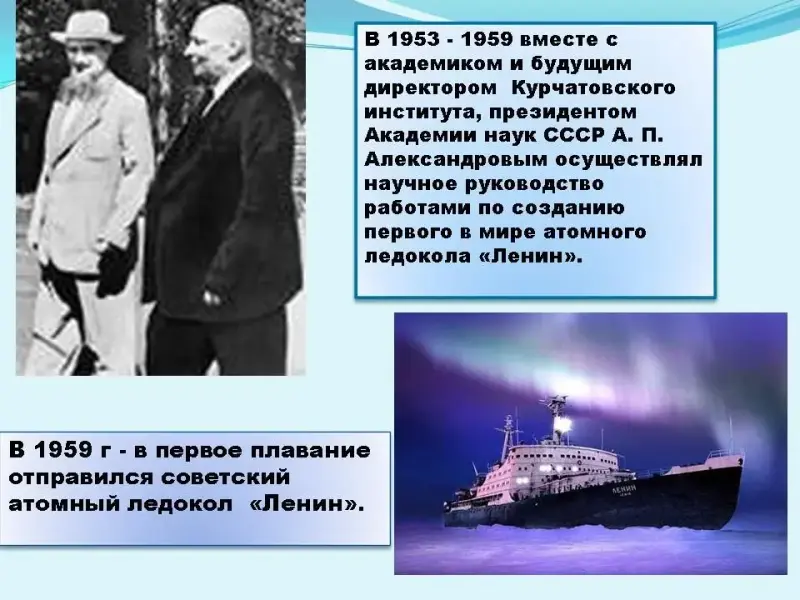 В 1953 - 1959 вместе с академиком и будущим директором Курчатовского института, президентом Академии наук СССР А. П. Александровым осуществлял научное руководство работами по созданию первого в мире атомного ледокола «Ленин».

В 1959 г - в первое плавание отправился советский атомный ледокол «Ленин».

ЛЕНИН